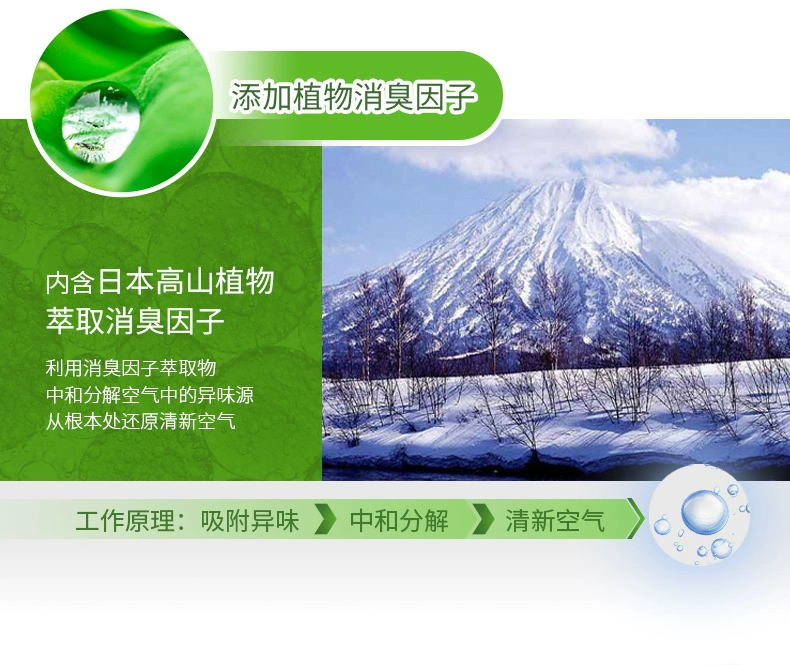 添加植物消臭因子

内含日本高山植物
萃取消臭因子

利用消臭因子萃取物
中和分解空气中的异味源
从根本处还原清新空气

工作原理：吸附异味 中和分解 清新空气